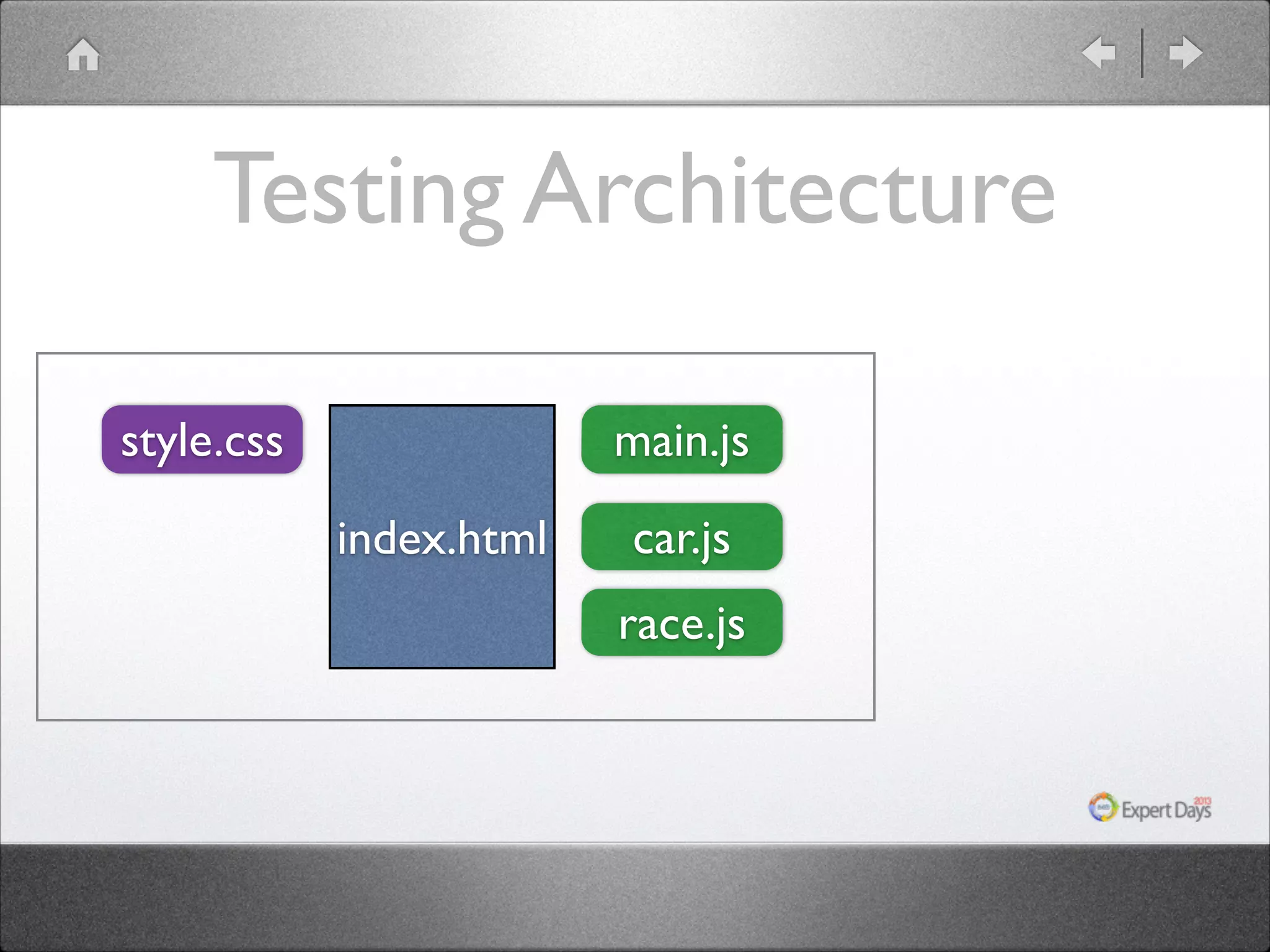 Testing Architecture

style.css

index.html

main.js

car.js

race.js

Expert Days 2013